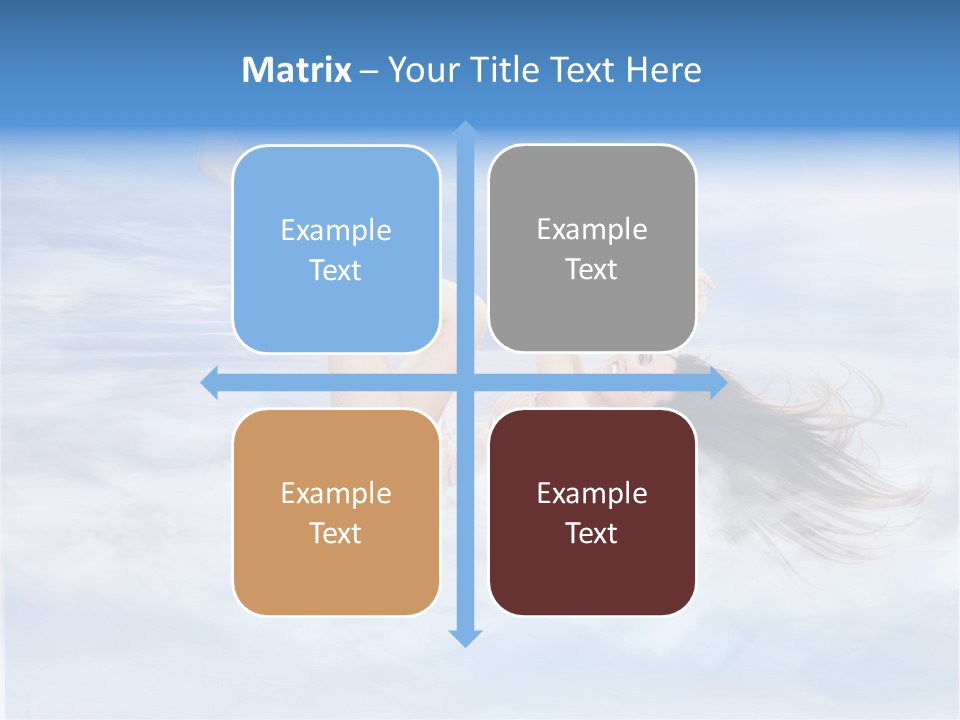 Matrix – Your Title Text Here

Example Text

Example Text

Example Text

Example Text